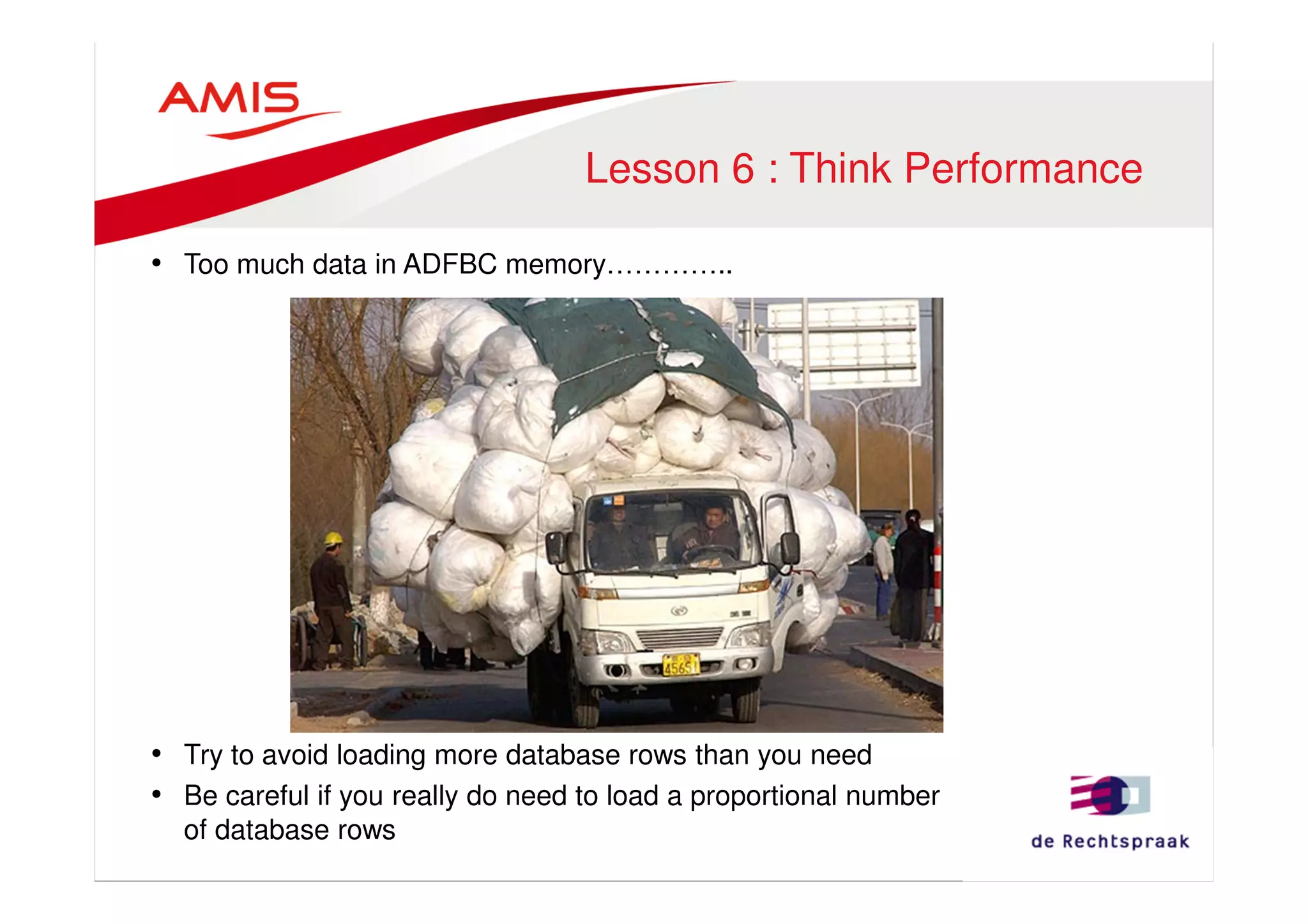 AMIS

Lesson 6 : Think Performance

• Too much data in ADFBC memory…………..

45651

• Try to avoid loading more database rows than you need
• Be careful if you really do need to load a proportional number of database rows

de Rechtspraak